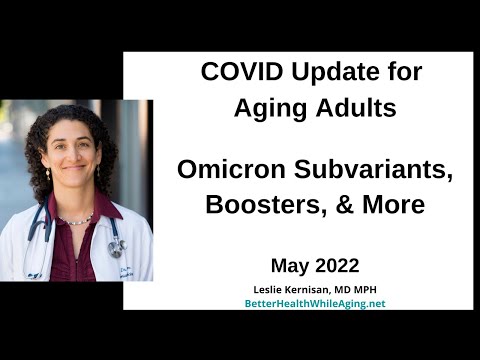 COVID Update for Aging Adults

Omicron Subvariants, Boosters, & More

May 2022

Leslie Kernisan, MD MPH
BetterHealthWhileAging.net